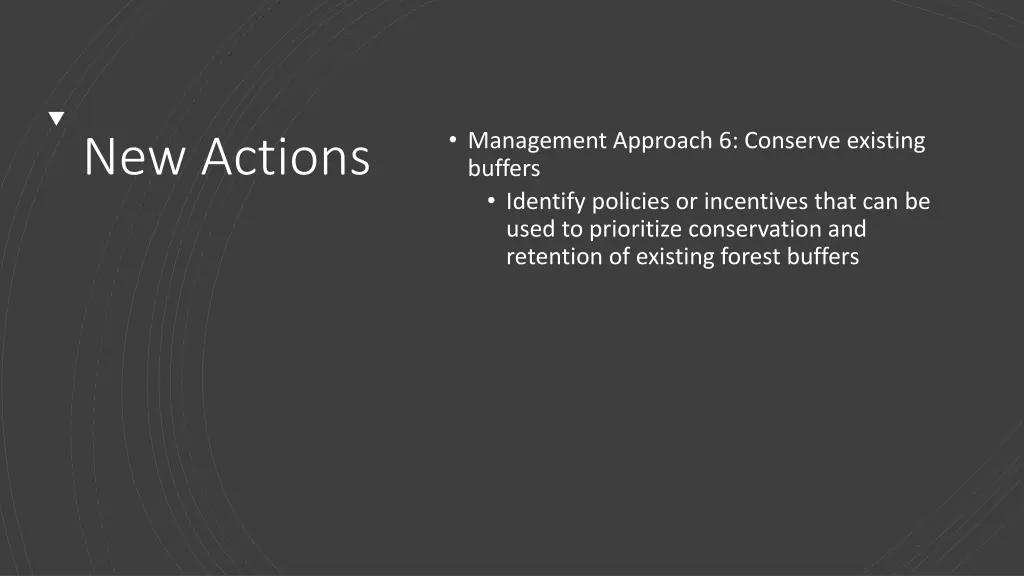 New Actions

• Management Approach 6: Conserve existing buffers
  • Identify policies or incentives that can be used to prioritize conservation and retention of existing forest buffers